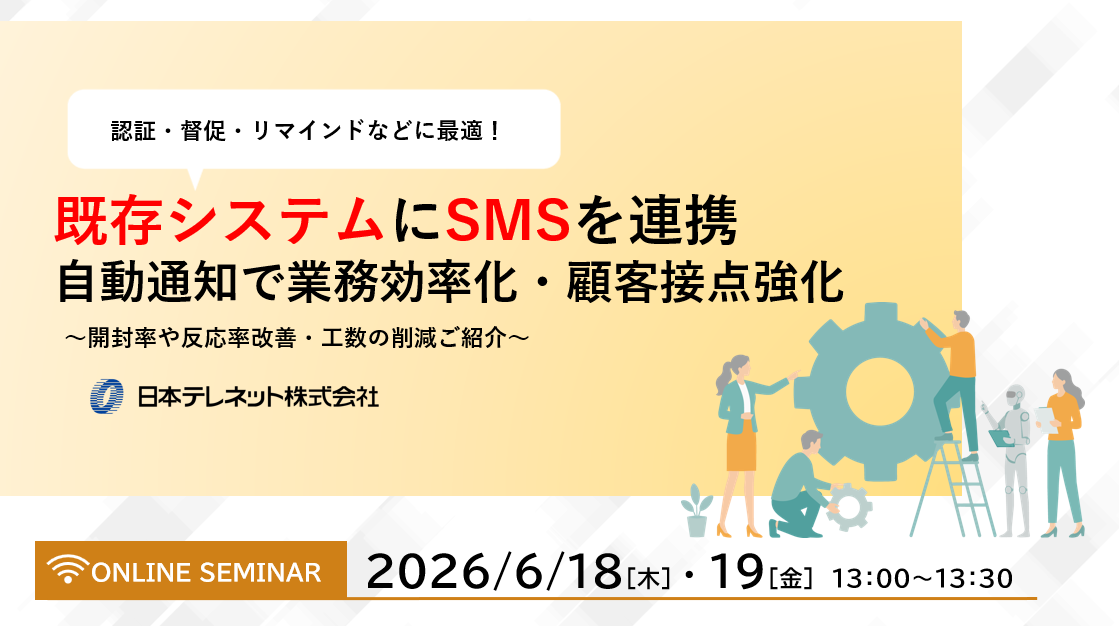 認証・督促・リマインドなどに最適！

既存システムにSMSを連携
自動通知で業務効率化・顧客接点強化

～開封率や反応率改善・工数の削減ご紹介～

日本テレネット株式会社

ONLINE SEMINAR

2026/6/18[木]・19[金] 13:00～13:30